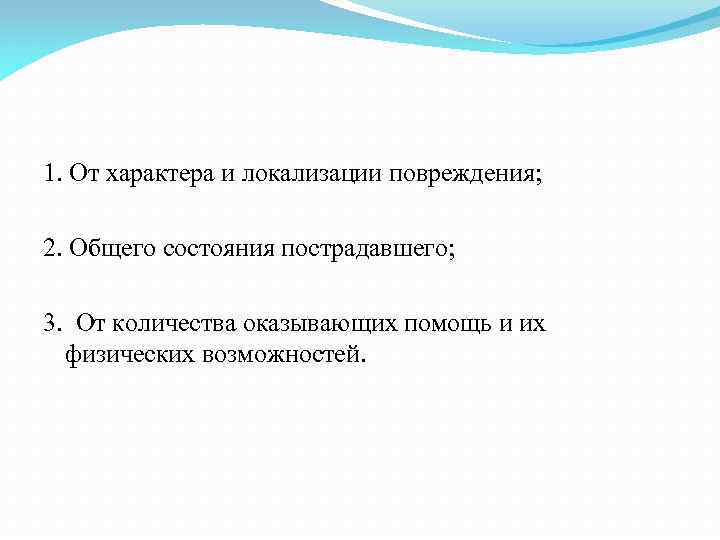 1. От характера и локализации повреждения;

2. Общего состояния пострадавшего;

3. От количества оказывающих помощь и их физических возможностей.